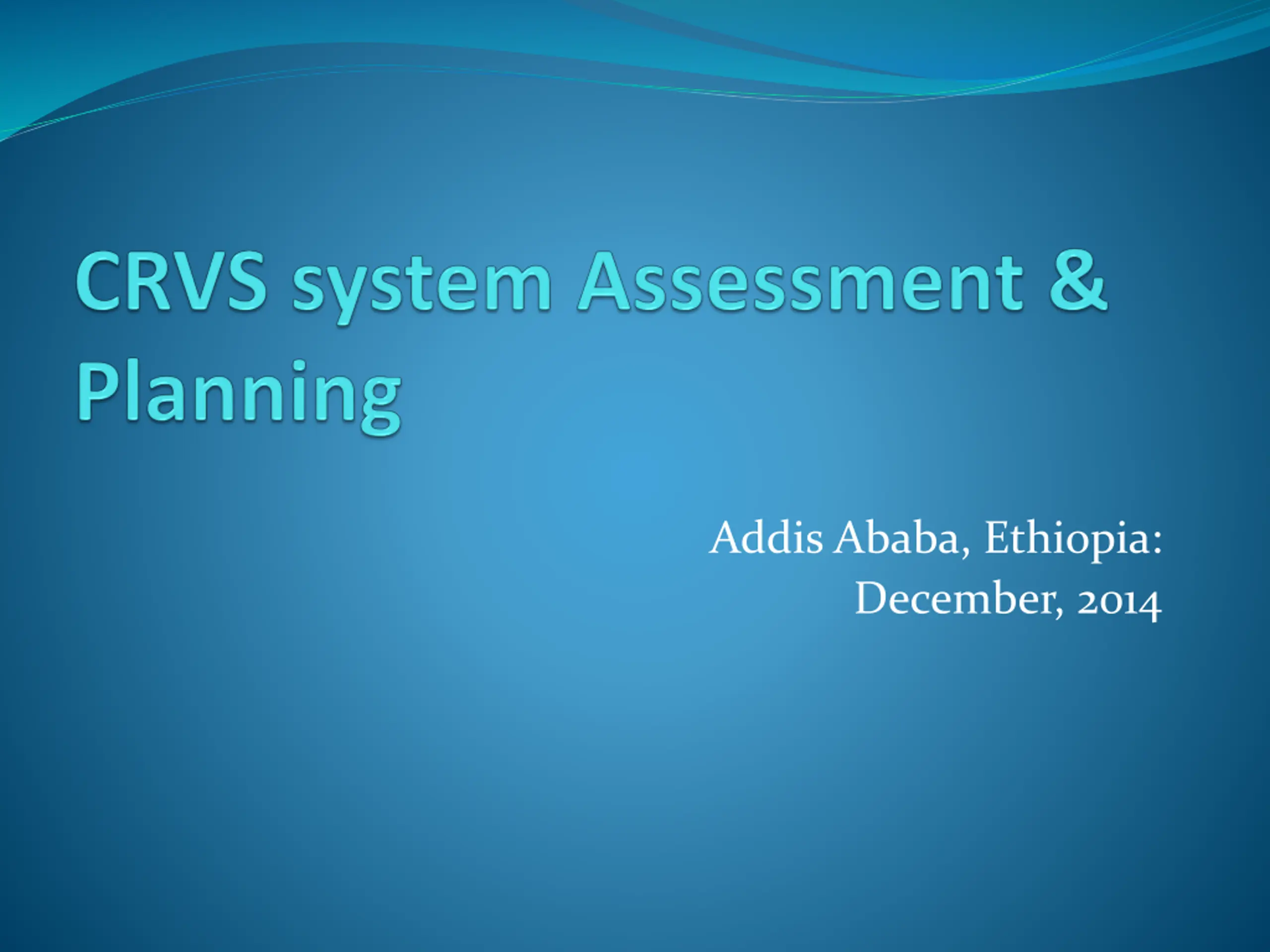 CRVS system Assessment & Planning

Addis Ababa, Ethiopia:
December, 2014